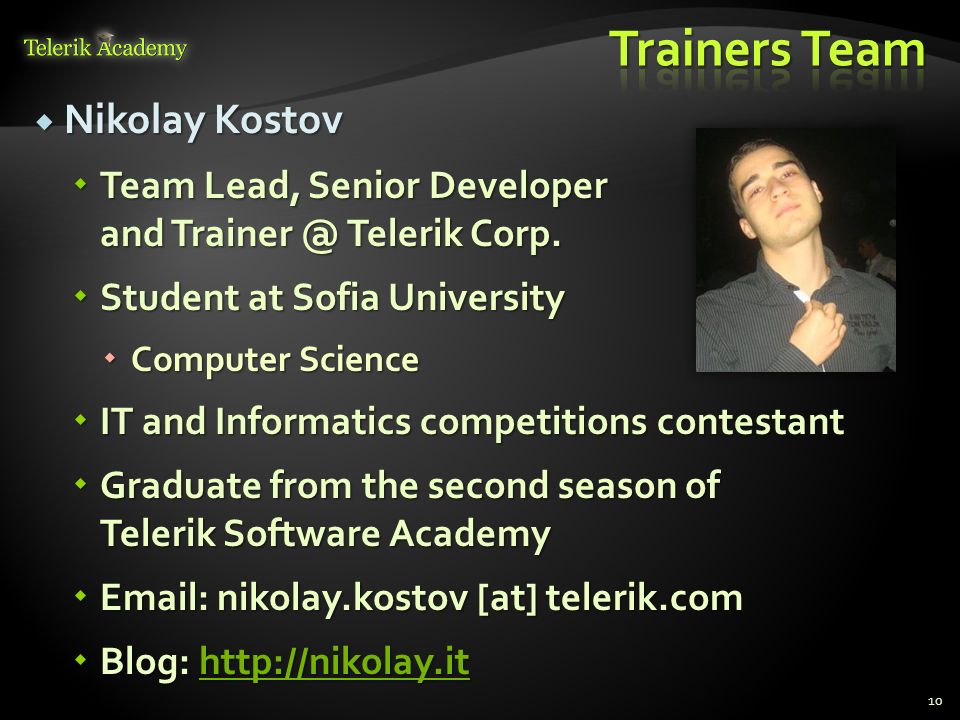 Telerik Academy

Trainers Team

Nikolay Kostov

Team Lead, Senior Developer and Trainer @ Telerik Corp.

Student at Sofia University

Computer Science

IT and Informatics competitions contestant

Graduate from the second season of Telerik Software Academy

Email: nikolay.kostov [at] telerik.com

Blog: http://nikolay.it

10